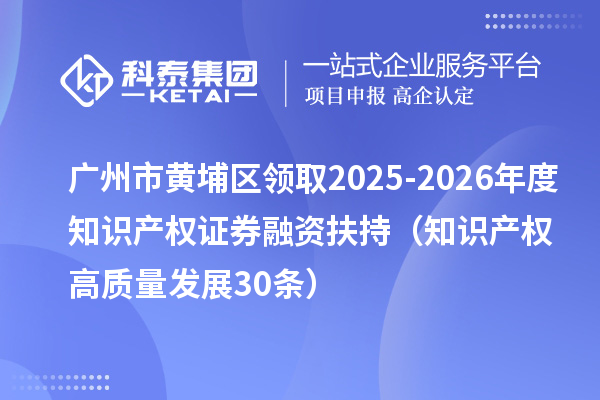 科泰集团
KETAI

一站式企业服务平台
项目申报 高企认定

广州市黄埔区领取2025-2026年度知识产权证券融资扶持（知识产权高质量发展30条）